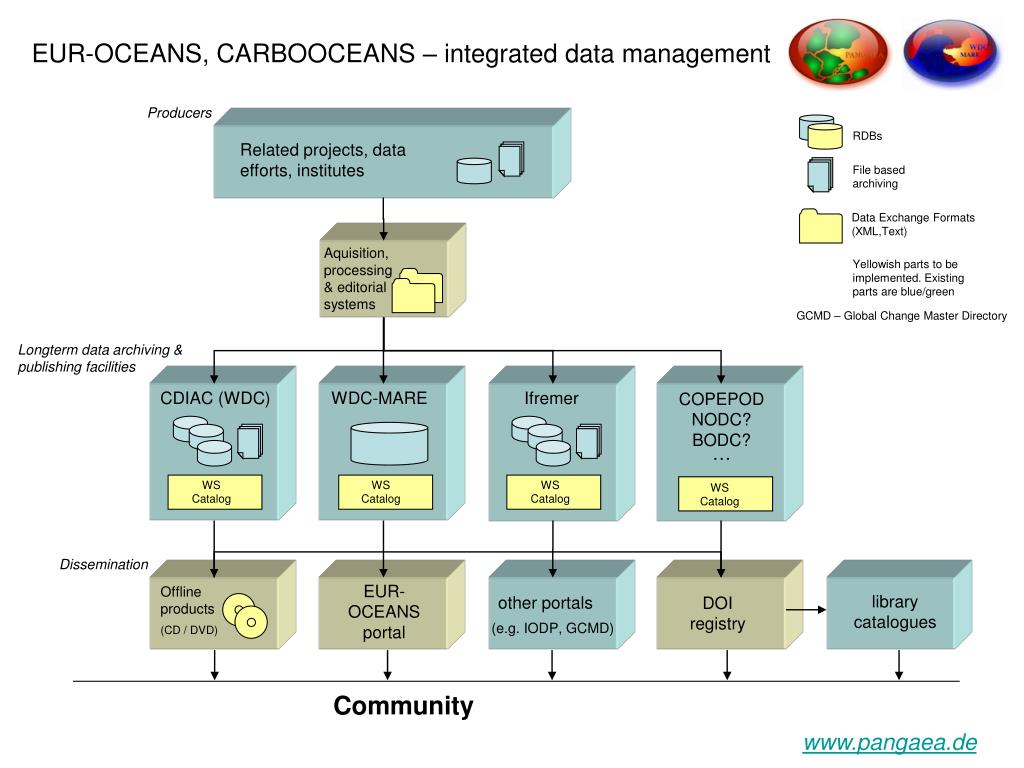 EUR-OCEANS, CARBOOCEANS – integrated data management

PANGAEA

WDC MARE

Producers

Related projects, data efforts, institutes

RDBs

File based archiving

Data Exchange Formats (XML,Text)

Yellowish parts to be implemented. Existing parts are blue/green

GCMD – Global Change Master Directory

Aquisition, processing & editorial systems

Longterm data archiving & publishing facilities

CDIAC (WDC)

WS Catalog

WDC-MARE

WS Catalog

Ifremer

WS Catalog

COPEPOD NODC? BODC? …

WS Catalog

Dissemination

Offline products (CD / DVD)

EUR-OCEANS portal

other portals (e.g. IODP, GCMD)

DOI registry

library catalogues

Community

www.pangaea.de